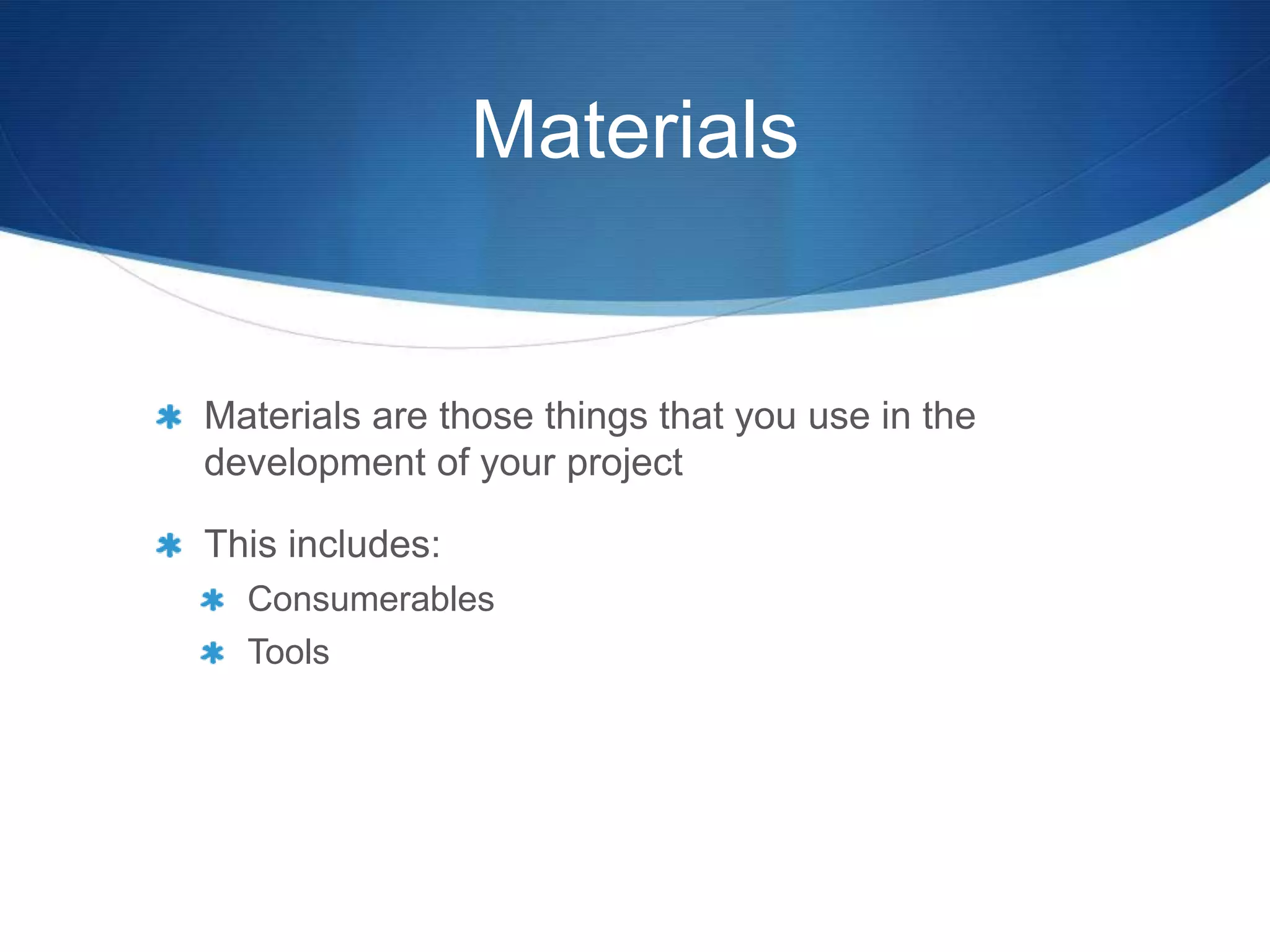 Materials

Materials are those things that you use in the development of your project

This includes:

Consumerables

Tools